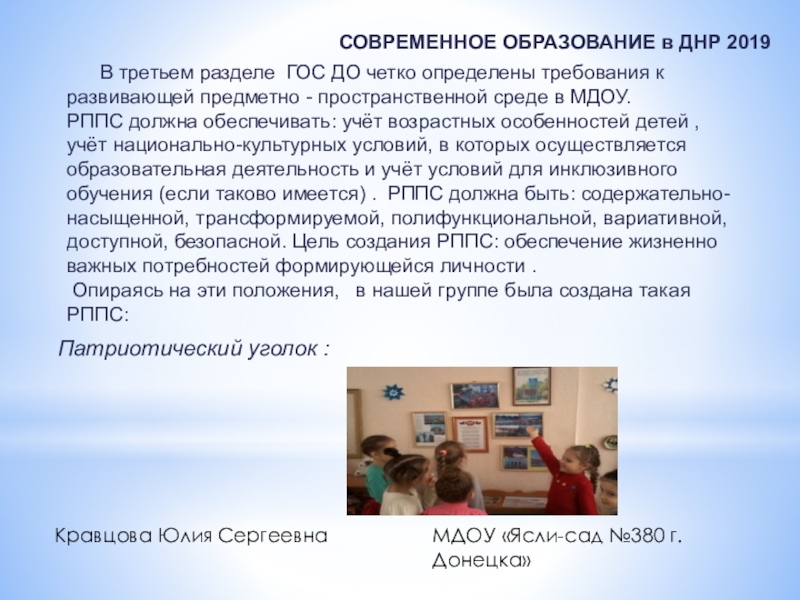 СОВРЕМЕННОЕ ОБРАЗОВАНИЕ в ДНР 2019

В третьем разделе ГОС ДО четко определены требования к развивающей предметно - пространственной среде в МДОУ.
РППС должна обеспечивать: учёт возрастных особенностей детей , учёт национально-культурных условий, в которых осуществляется образовательная деятельность и учёт условий для инклюзивного обучения (если таково имеется) . РППС должна быть: содержательно-насыщенной, трансформируемой, полифункциональной, вариативной, доступной, безопасной. Цель создания РППС: обеспечение жизненно важных потребностей формирующейся личности .
Опираясь на эти положения, в нашей группе была создана такая РППС:

Патриотический уголок :

Кравцова Юлия Сергеевна

МДОУ «Ясли-сад №380 г. Донецка»